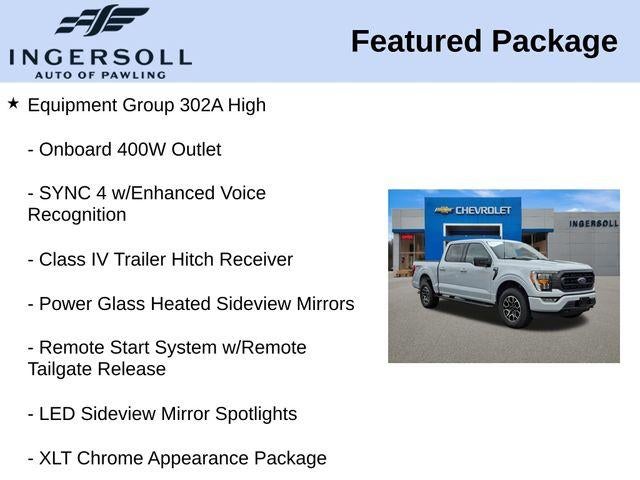 INGERSOLL
AUTO OF PAWLING

Featured Package

★ Equipment Group 302A High

- Onboard 400W Outlet

- SYNC 4 w/Enhanced Voice Recognition

- Class IV Trailer Hitch Receiver

- Power Glass Heated Sideview Mirrors

- Remote Start System w/Remote Tailgate Release

- LED Sideview Mirror Spotlights

- XLT Chrome Appearance Package

CHEVROLET
INGERSOLL